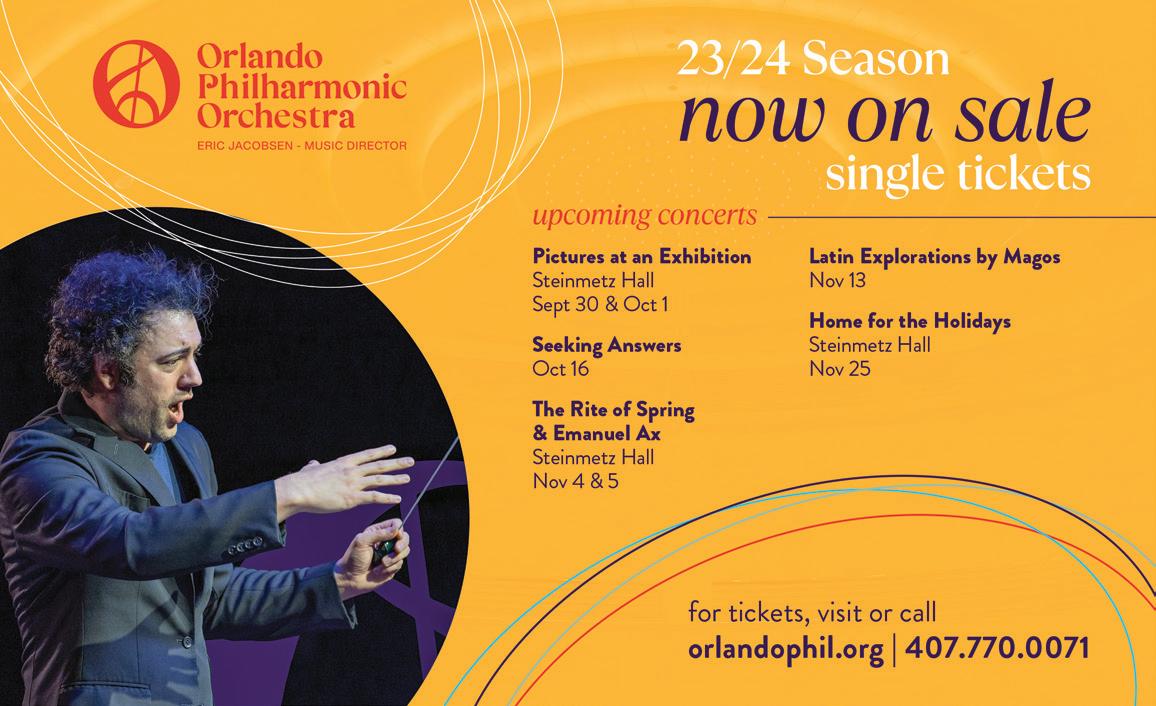 Orlando
Philharmonic
Orchestra
ERIC JACOBSEN - MUSIC DIRECTOR

23/24 Season
now on sale
single tickets

upcoming concerts

Pictures at an Exhibition
Steinmetz Hall
Sept 30 & Oct 1

Seeking Answers
Oct 16

The Rite of Spring
& Emanuel Ax
Steinmetz Hall
Nov 4 & 5

Latin Explorations by Magos
Nov 13

Home for the Holidays
Steinmetz Hall
Nov 25

for tickets, visit or call
orlandophil.org | 407.770.0071